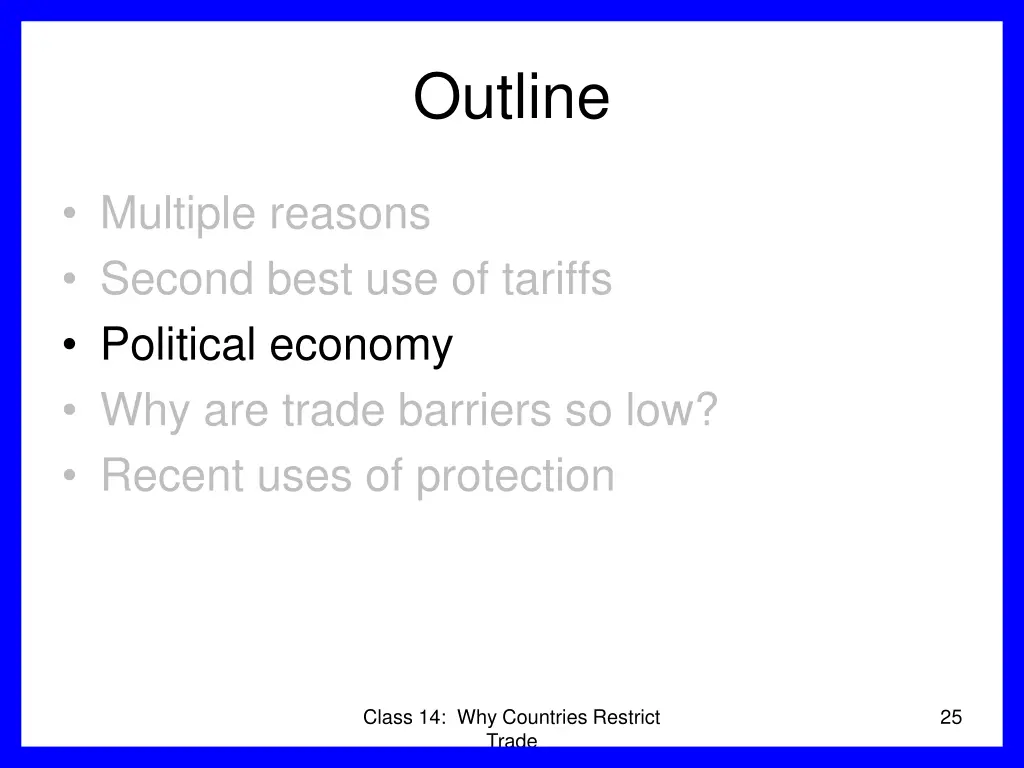 Outline

• Multiple reasons
• Second best use of tariffs
• Political economy
• Why are trade barriers so low?
• Recent uses of protection

Class 14: Why Countries Restrict Trade

25